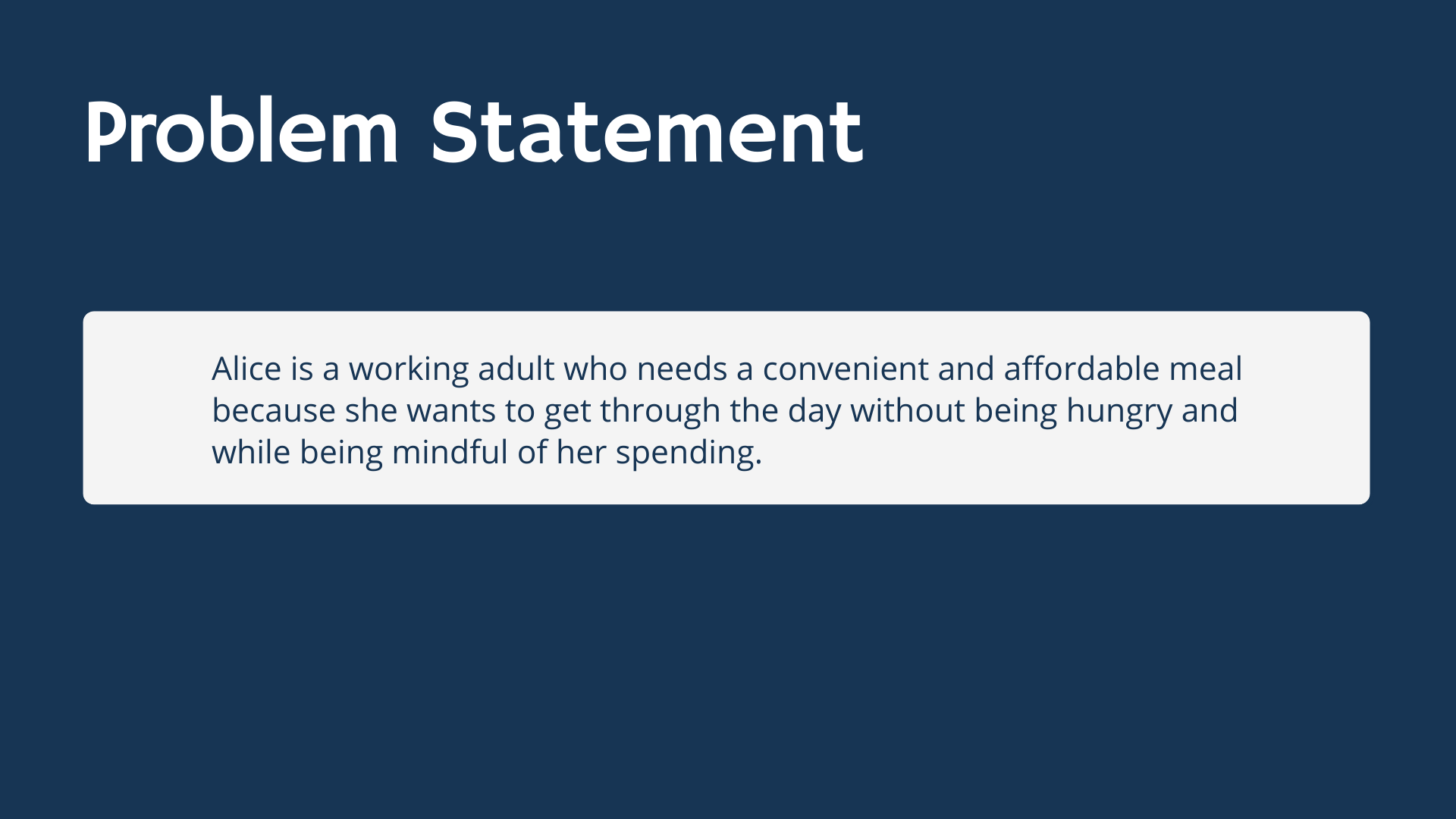 Problem Statement

Alice is a working adult who needs a convenient and affordable meal because she wants to get through the day without being hungry and while being mindful of her spending.